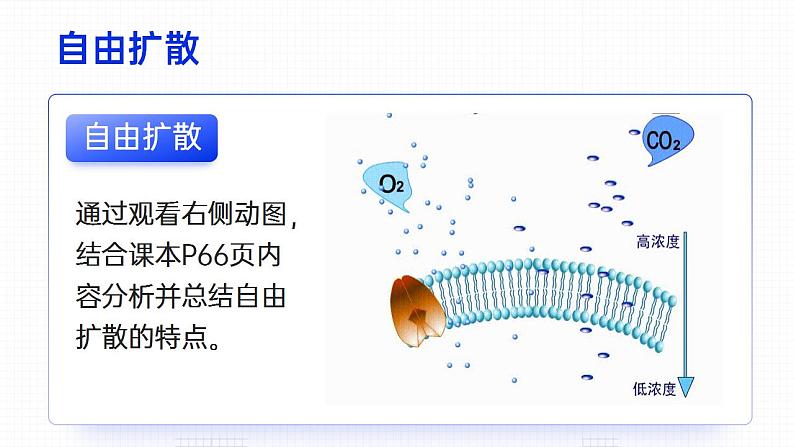 自由扩散

自由扩散

通过观看右侧动图，结合课本P66页内容分析并总结自由扩散的特点。

$O_2$

$CO_2$

高浓度

低浓度